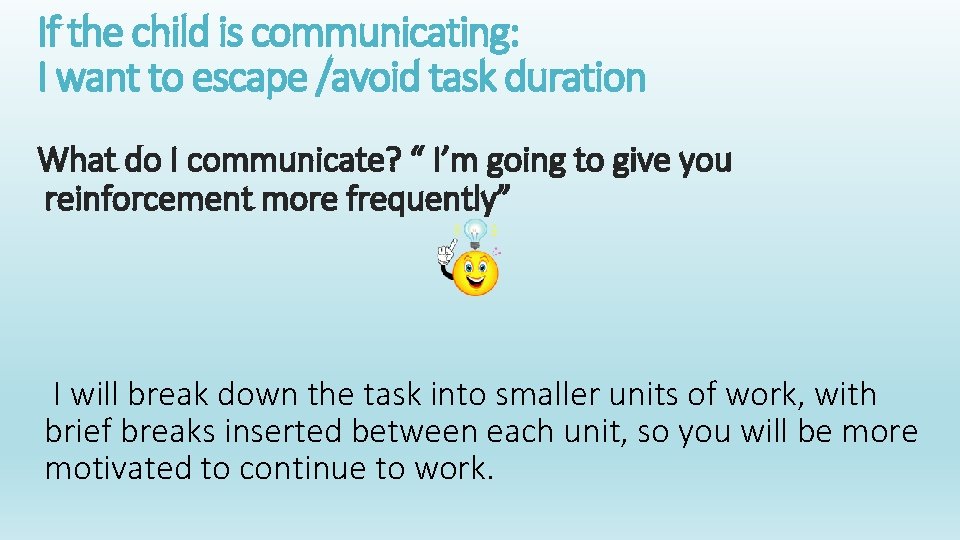 If the child is communicating:
I want to escape /avoid task duration

What do I communicate? “ I’m going to give you reinforcement more frequently”

I will break down the task into smaller units of work, with brief breaks inserted between each unit, so you will be more motivated to continue to work.